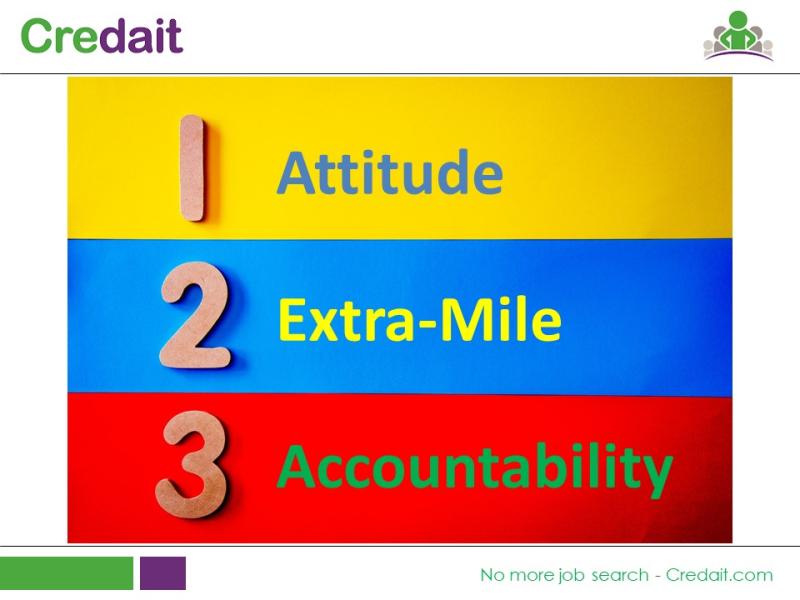 Credait

1 Attitude

2 Extra-Mile

3 Accountability

No more job search - Credait.com